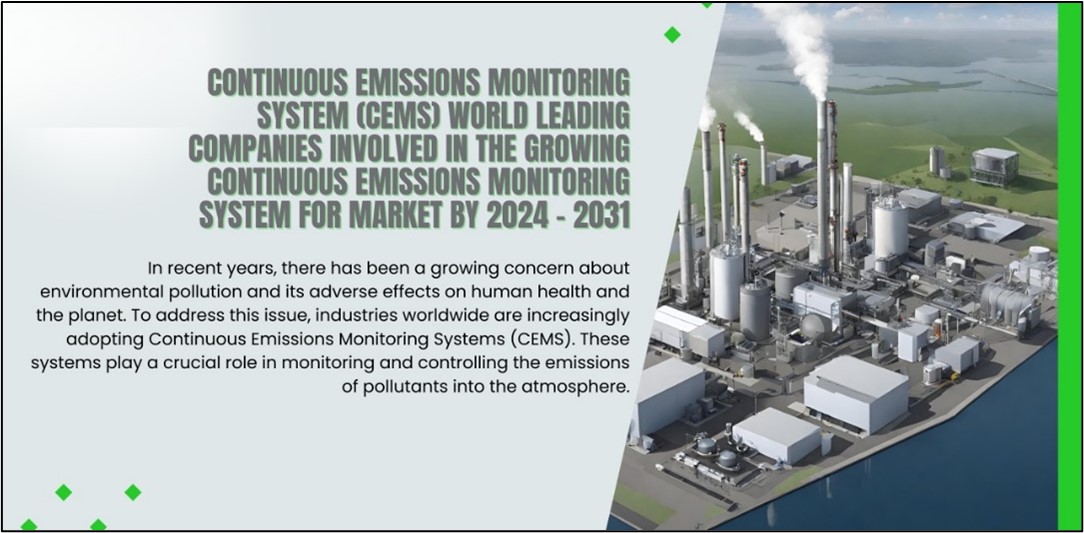 CONTINUOUS EMISSIONS MONITORING SYSTEM (CEMS) WORLD LEADING COMPANIES INVOLVED IN THE GROWING CONTINUOUS EMISSIONS MONITORING SYSTEM FOR MARKET BY 2024 - 2031

In recent years, there has been a growing concern about environmental pollution and its adverse effects on human health and the planet. To address this issue, industries worldwide are increasingly adopting Continuous Emissions Monitoring Systems (CEMS). These systems play a crucial role in monitoring and controlling the emissions of pollutants into the atmosphere.